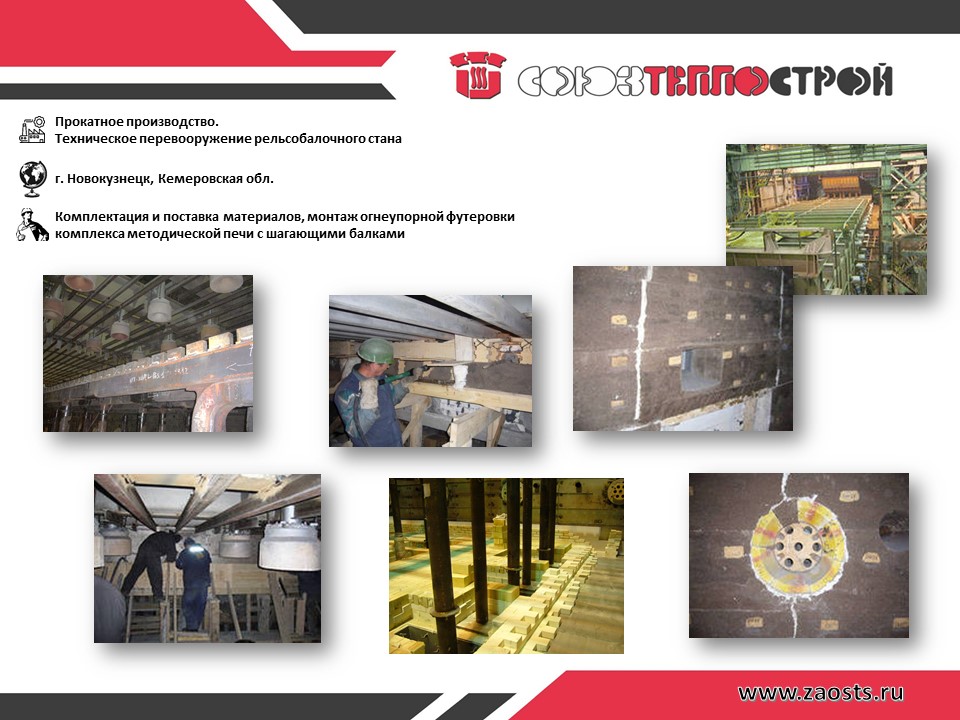 СОЮЗТЕПЛОСТРОЙ

Прокатное производство.
Техническое перевооружение рельсобалочного стана

г. Новокузнецк, Кемеровская обл.

Комплектация и поставка материалов, монтаж огнеупорной футеровки комплекса методической печи с шагающими балками

www.zaosts.ru